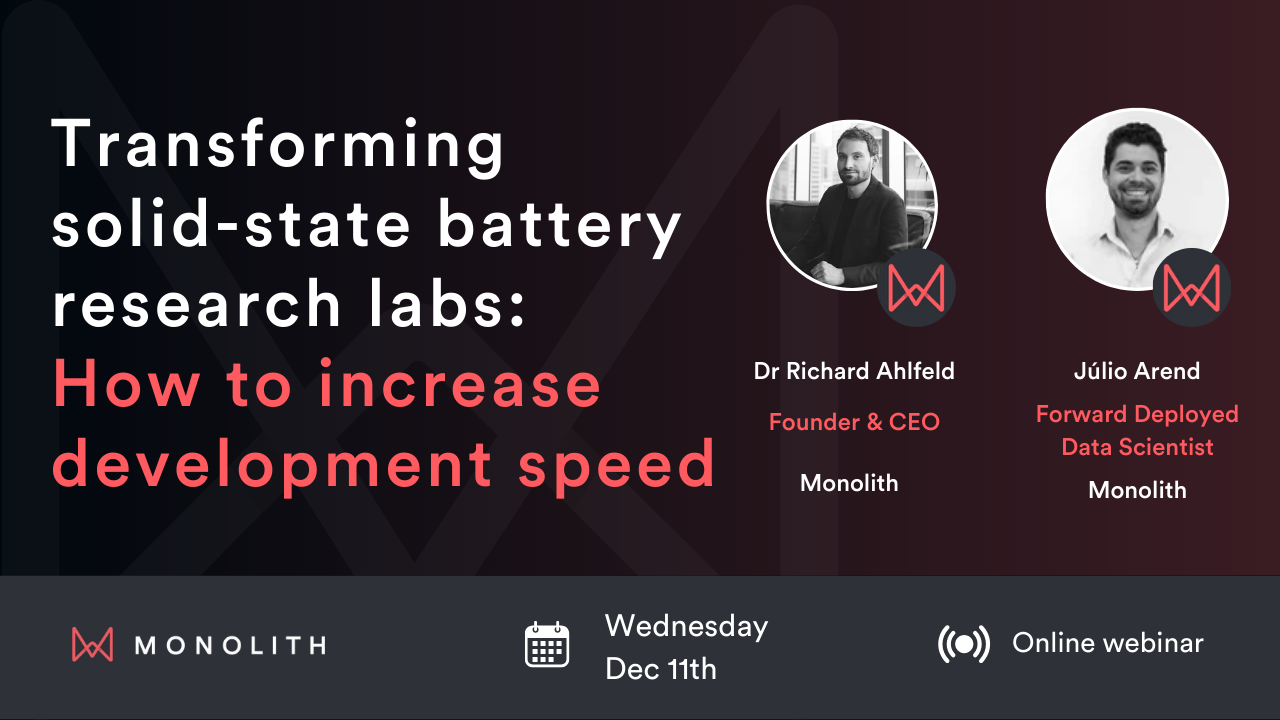 Transforming solid-state battery research labs:
How to increase development speed

Dr Richard Ahlfeld
Founder & CEO
Monolith

Júlio Arend
Forward Deployed Data Scientist
Monolith

MONOLITH

Wednesday
Dec 11th

Online webinar